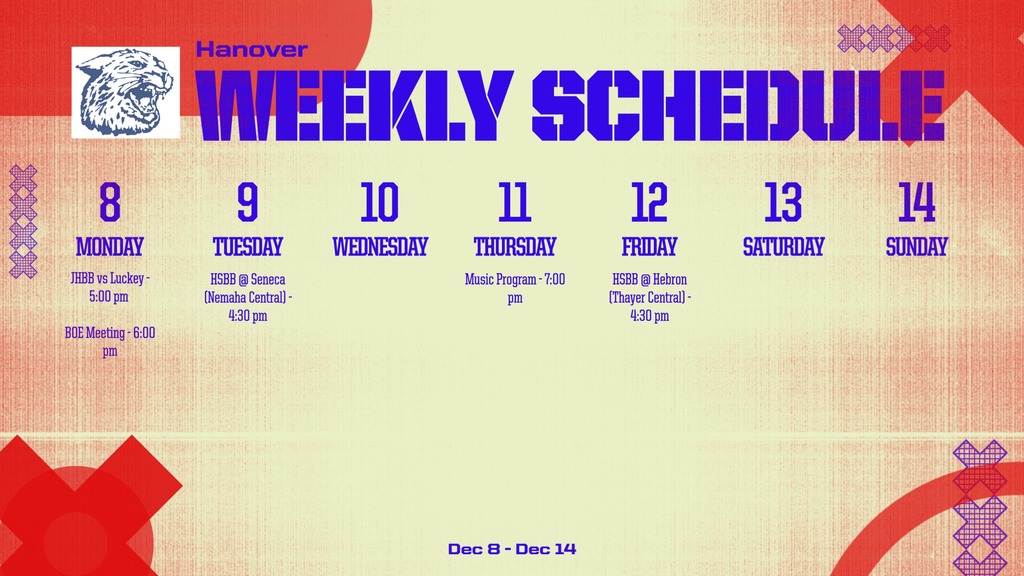 Hanover
WEEKLY SCHEDULE

8
MONDAY
JHBB vs Luckey - 5:00 pm

BOE Meeting - 6:00 pm

9
TUESDAY
HSBB @ Seneca (Nemaha Central) - 4:30 pm

10
WEDNESDAY

11
THURSDAY
Music Program - 7:00 pm

12
FRIDAY
HSBB @ Hebron (Thayer Central) - 4:30 pm

13
SATURDAY

14
SUNDAY

Dec 8 - Dec 14